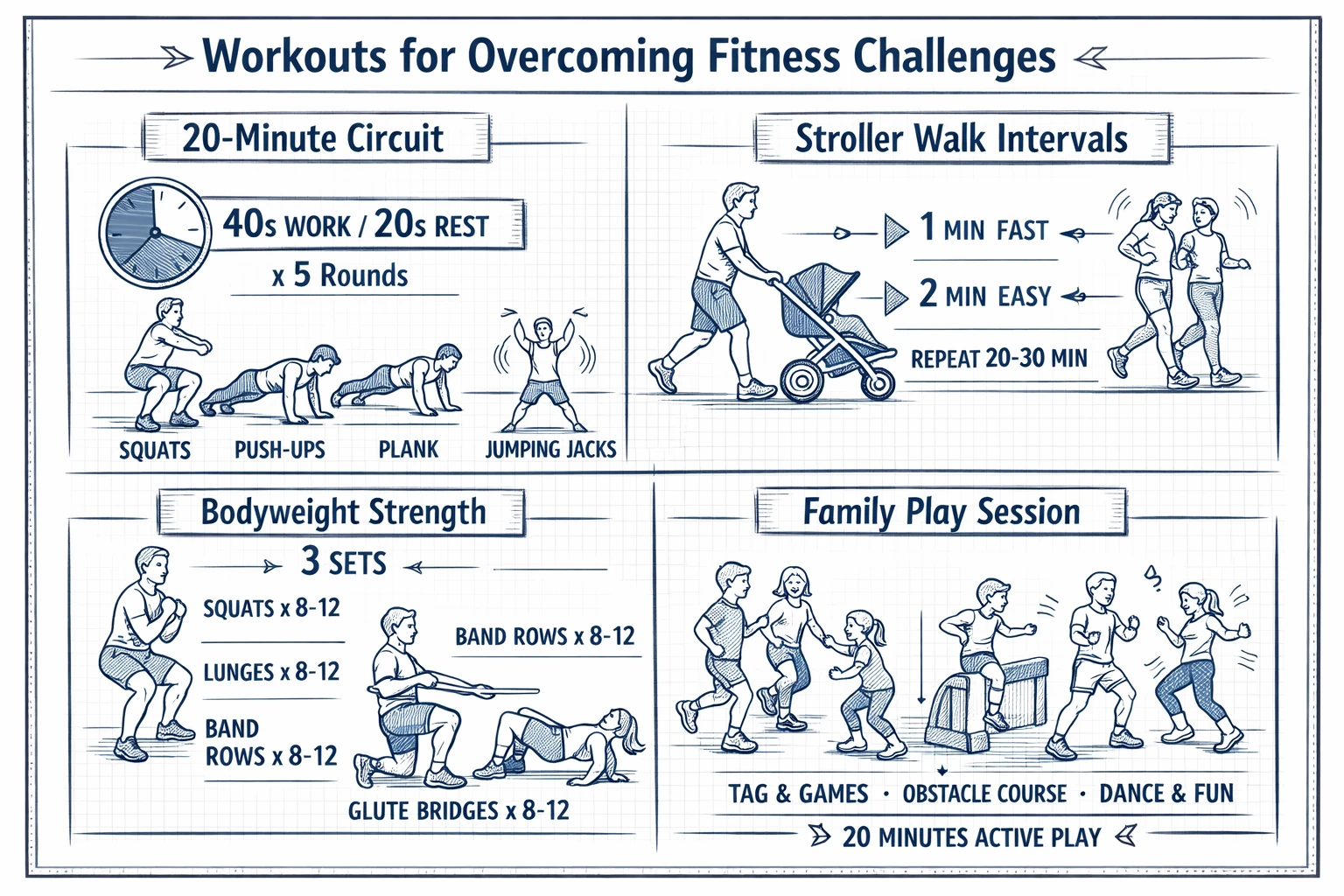 Workouts for Overcoming Fitness Challenges

20-Minute Circuit

40s WORK / 20s REST

x 5 Rounds

SQUATS
PUSH-UPS
PLANK
JUMPING JACKS

Stroller Walk Intervals

1 MIN FAST

2 MIN EASY

REPEAT 20-30 MIN

Bodyweight Strength

3 SETS

SQUATS x 8-12

LUNGES x 8-12

BAND ROWS x 8-12

BAND ROWS x 8-12

GLUTE BRIDGES x 8-12

Family Play Session

TAG & GAMES · OBSTACLE COURSE · DANCE & FUN

20 MINUTES ACTIVE PLAY